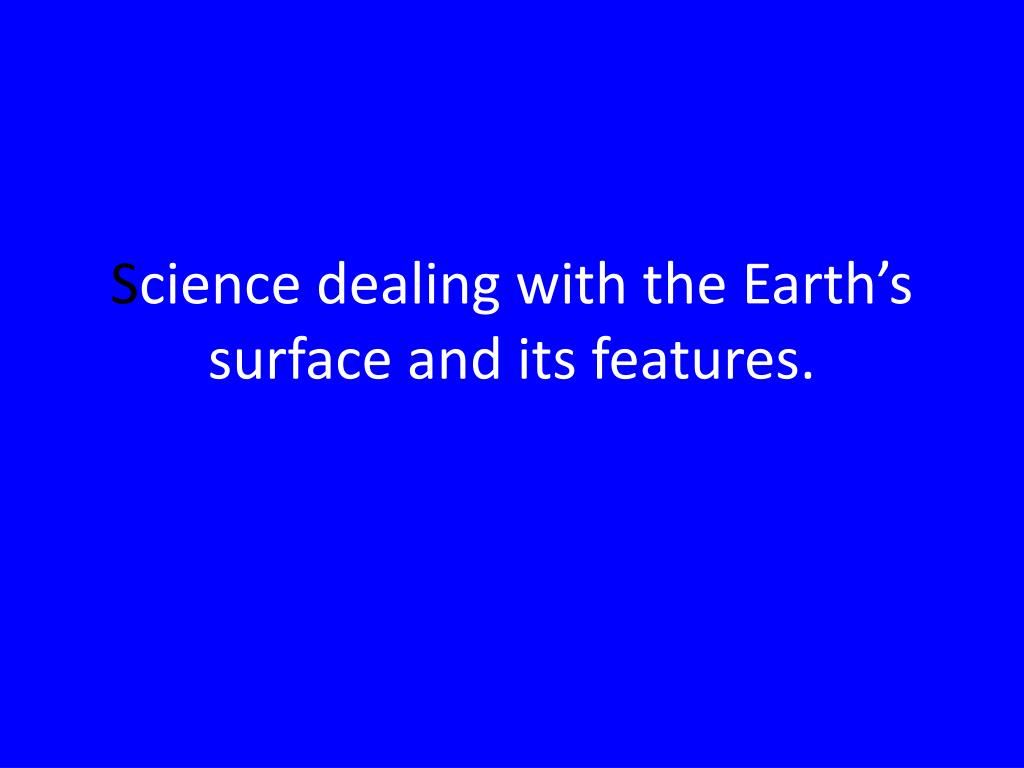 Science dealing with the Earth’s surface and its features.